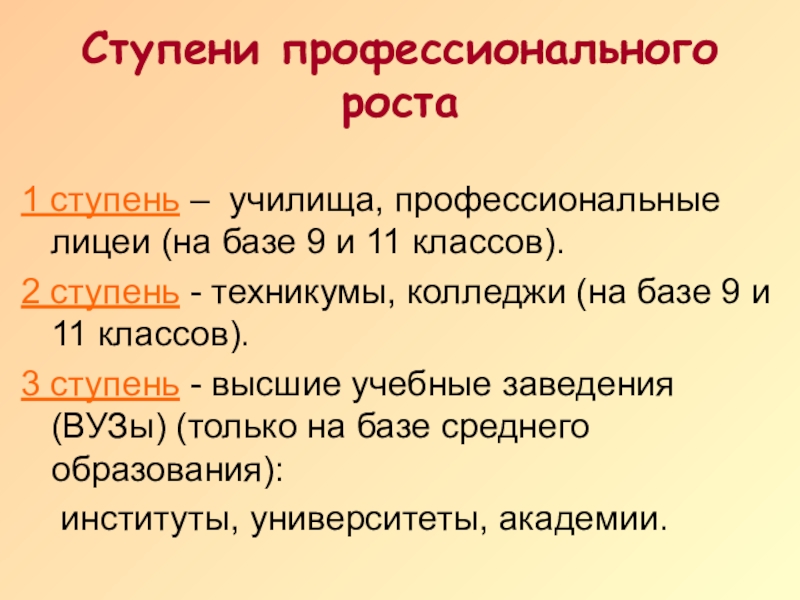 Ступени профессионального роста

1 ступень – училища, профессиональные лицеи (на базе 9 и 11 классов).

2 ступень - техникумы, колледжи (на базе 9 и 11 классов).

3 ступень - высшие учебные заведения (ВУЗы) (только на базе среднего образования):

институты, университеты, академии.